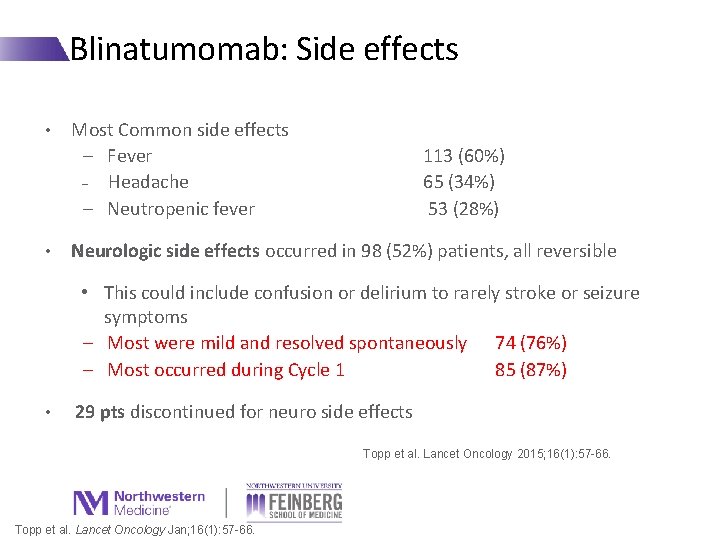 Blinatumomab: Side effects

• Most Common side effects
– Fever 113 (60%)
– Headache 65 (34%)
– Neutropenic fever 53 (28%)

• Neurologic side effects occurred in 98 (52%) patients, all reversible

• This could include confusion or delirium to rarely stroke or seizure symptoms
– Most were mild and resolved spontaneously 74 (76%)
– Most occurred during Cycle 1 85 (87%)

• 29 pts discontinued for neuro side effects

Topp et al. Lancet Oncology 2015;16(1):57-66.

Northwestern Medicine

NORTHWESTERN UNIVERSITY FEINBERG SCHOOL OF MEDICINE

Topp et al. Lancet Oncology Jan;16(1):57-66.